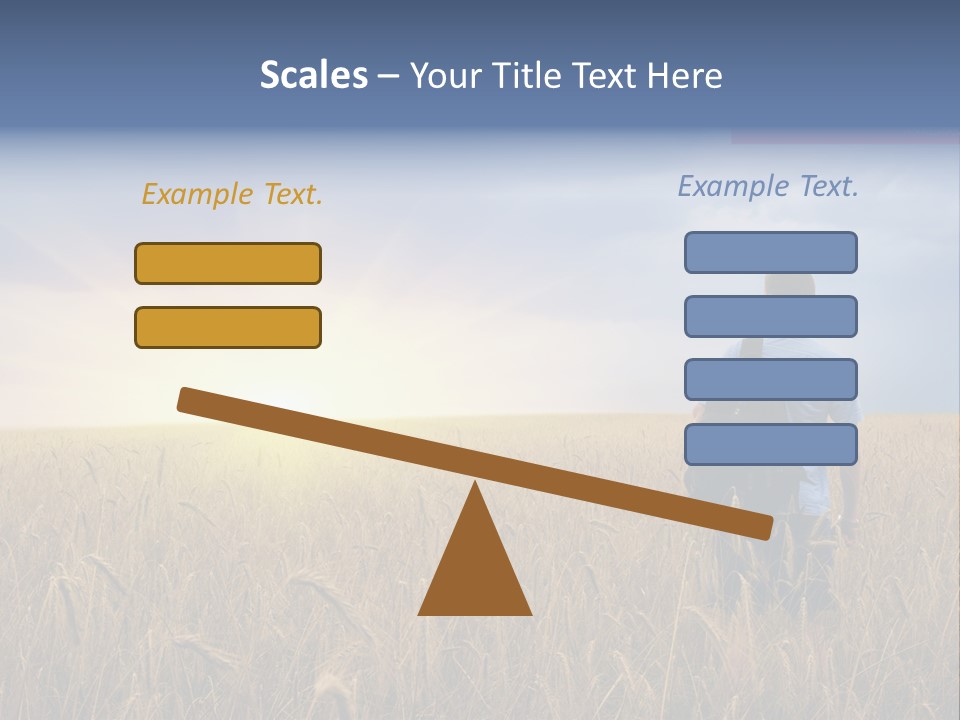 Scales – Your Title Text Here

Example Text.

Example Text.